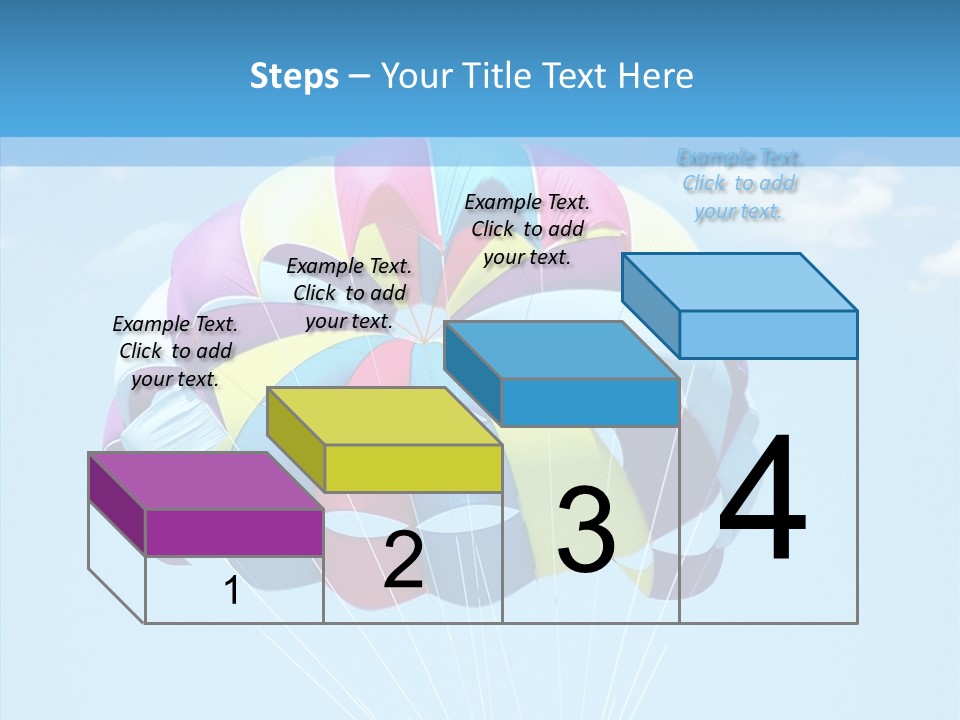 Steps – Your Title Text Here

Example Text. Click to add your text.

Example Text. Click to add your text.

Example Text. Click to add your text.

Example Text. Click to add your text.

1

2

3

4